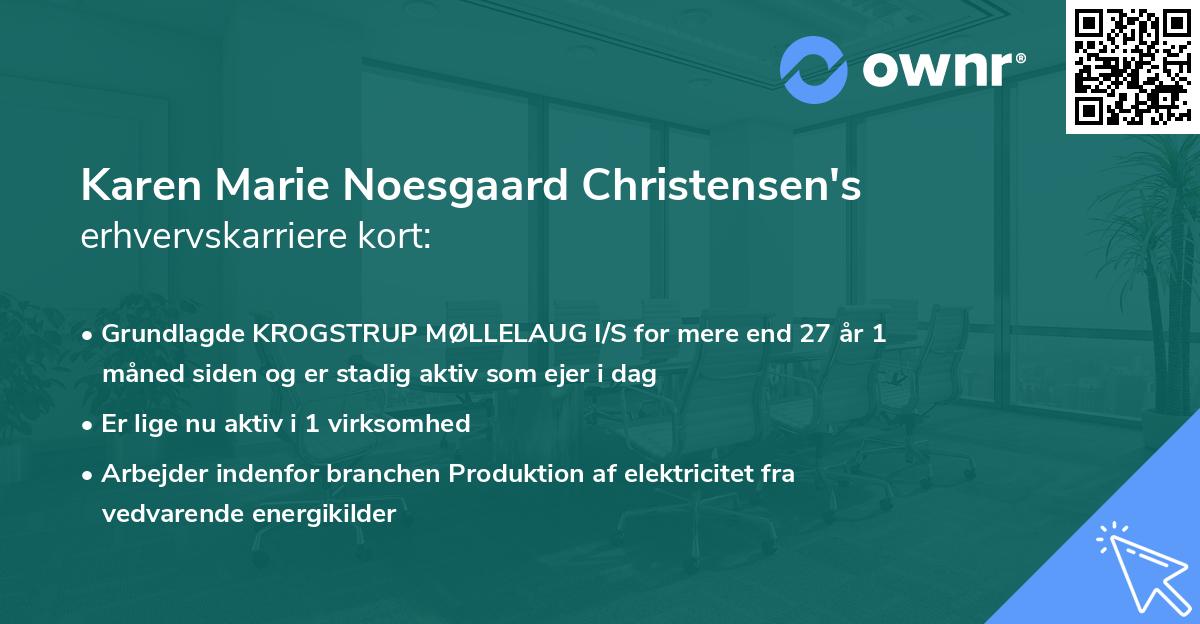 ownr®

Karen Marie Noesgaard Christensen's erhvervskarriere kort:

• Grundlagde KROGSTRUP MØLLELAUG I/S for mere end 27 år 1 måned siden og er stadig aktiv som ejer i dag

• Er lige nu aktiv i 1 virksomhed

• Arbejder indenfor branchen Produktion af elektricitet fra vedvarende energikilder